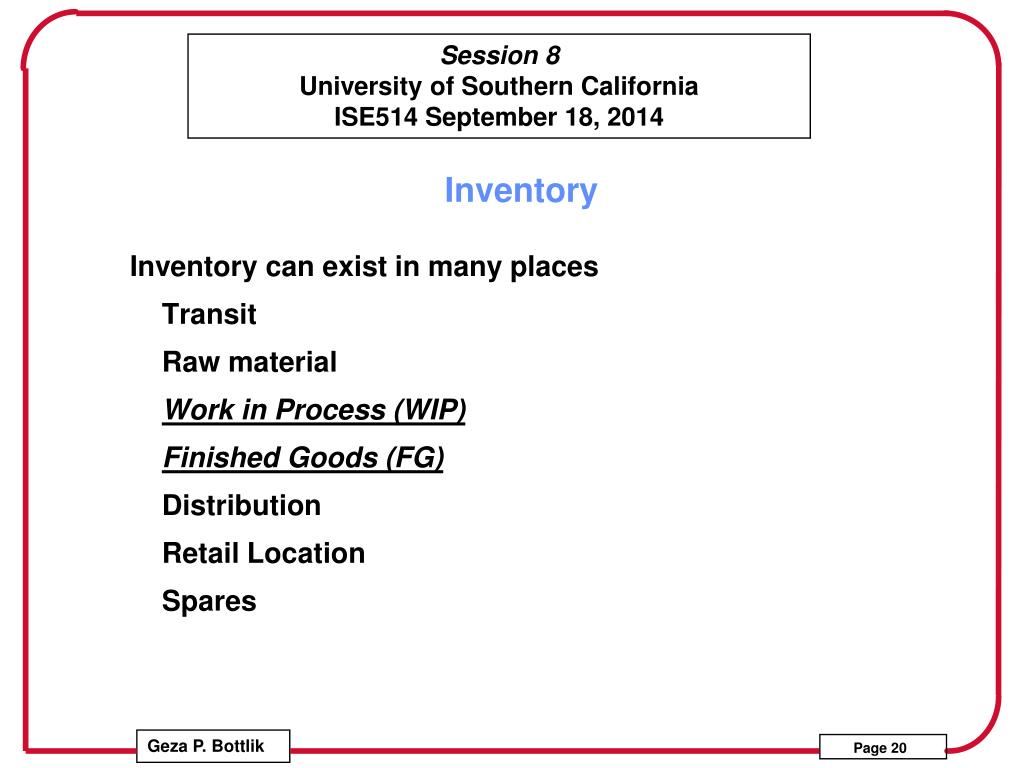 Session 8
University of Southern California
ISE514 September 18, 2014

Inventory

Inventory can exist in many places

Transit

Raw material

Work in Process (WIP)

Finished Goods (FG)

Distribution

Retail Location

Spares

Geza P. Bottlik

Page 20